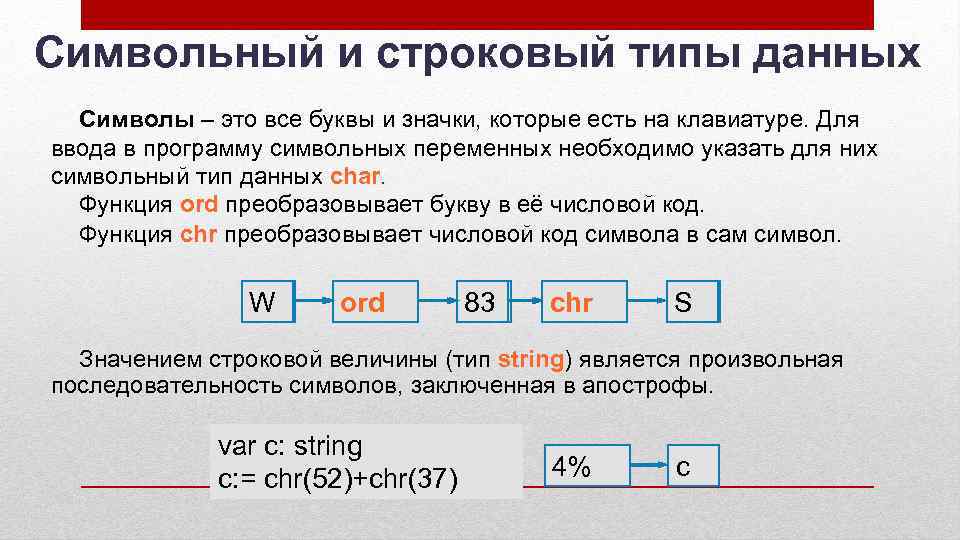 Символьный и строковый типы данных

Символы – это все буквы и значки, которые есть на клавиатуре. Для ввода в программу символьных переменных необходимо указать для них символьный тип данных char.

Функция ord преобразовывает букву в её числовой код.

Функция chr преобразовывает числовой код символа в сам символ.

W

ord

83

chr

S

Значением строковой величины (тип string) является произвольная последовательность символов, заключенная в апострофы.

var c: string
c:= chr(52)+chr(37)

4%

c